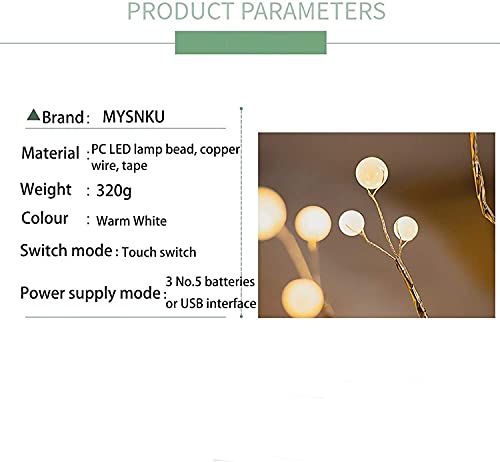 PRODUCT PARAMETERS

Brand: MYSNKU

Material : PC LED lamp bead, copper wire, tape

Weight : 320g

Colour : Warm White

Switch mode : Touch switch

Power supply mode : 3 No.5 batteries or USB interface